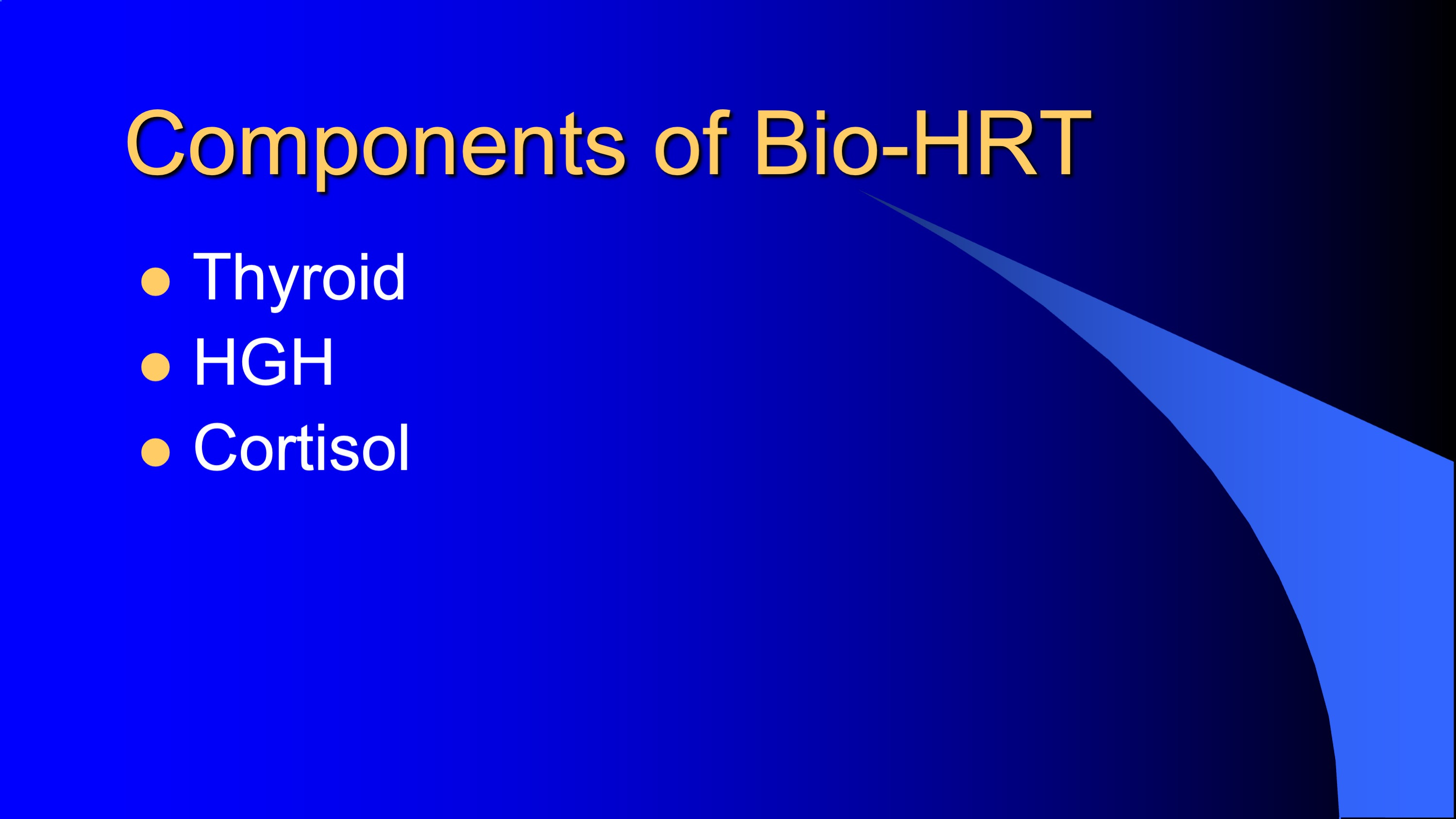 Components of Bio-HRT

- Thyroid
- HGH
- Cortisol